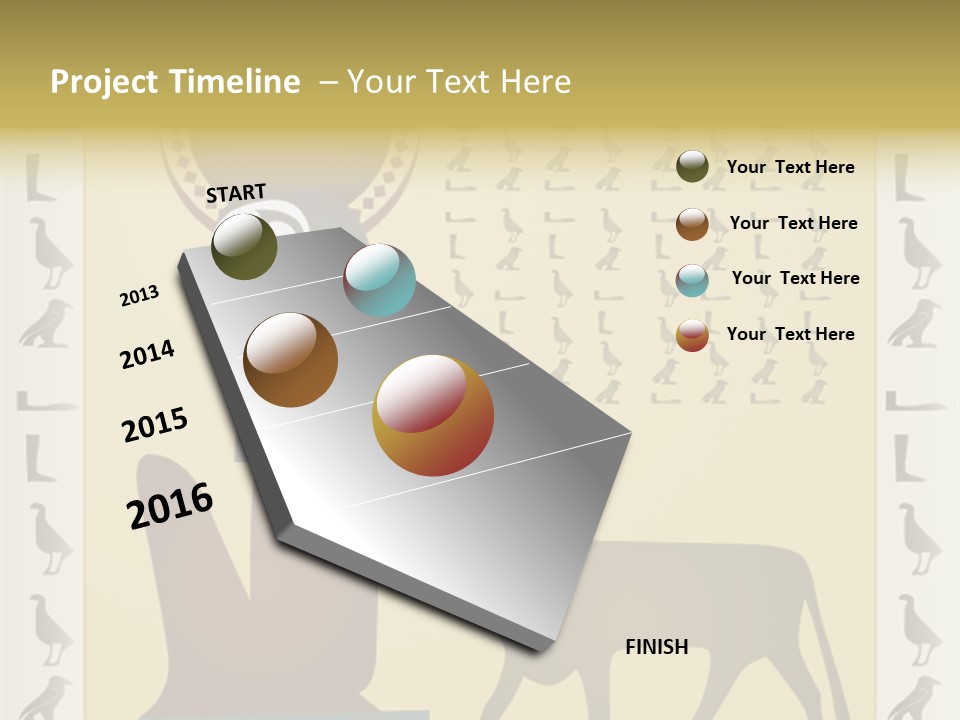 Project Timeline – Your Text Here

START

2013

2014

2015

2016

FINISH

Your Text Here

Your Text Here

Your Text Here

Your Text Here